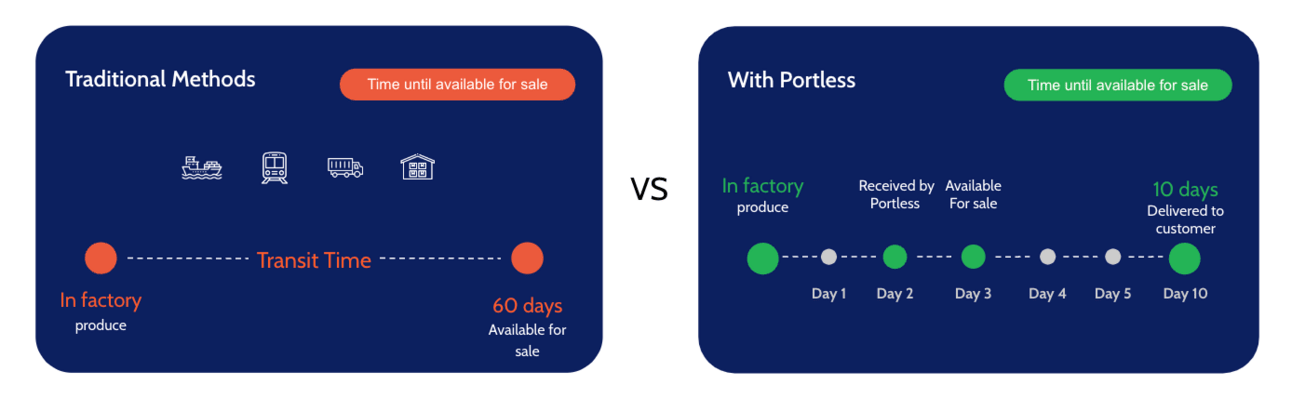 Traditional Methods

Time until available for sale

Transit Time

In factory
produce

60 days
Available for sale

VS

With Portless

Time until available for sale

In factory
produce

Received by Portless

Available For sale

10 days
Delivered to customer

Day 1

Day 2

Day 3

Day 4

Day 5

Day 10